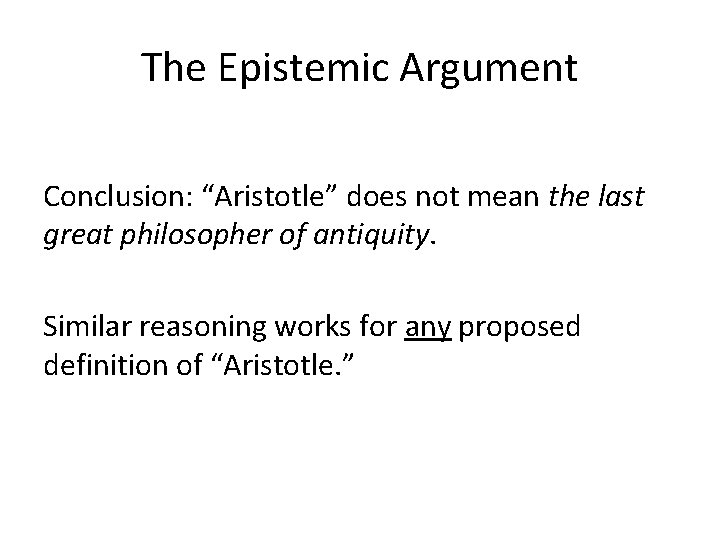 The Epistemic Argument

Conclusion: “Aristotle” does not mean the last great philosopher of antiquity.

Similar reasoning works for any proposed definition of “Aristotle.”